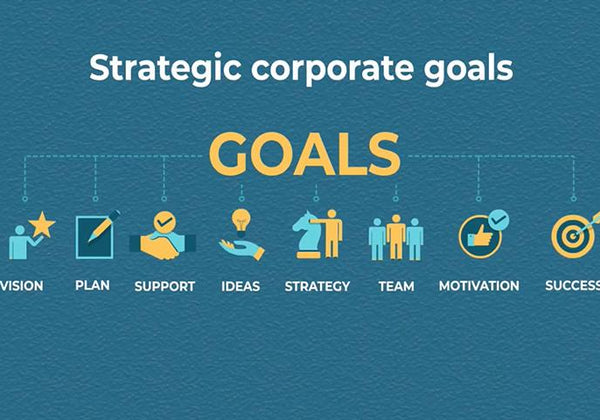 Strategic corporate goals

GOALS

VISION PLAN SUPPORT IDEAS STRATEGY TEAM MOTIVATION SUCCESS